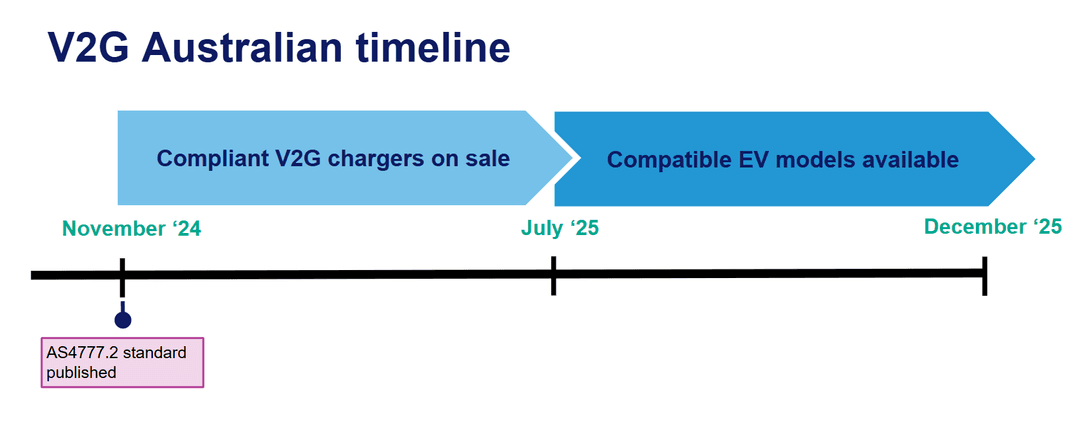 V2G Australian timeline

Compliant V2G chargers on sale

Compatible EV models available

November ‘24

July ‘25

December ‘25

AS4777.2 standard published